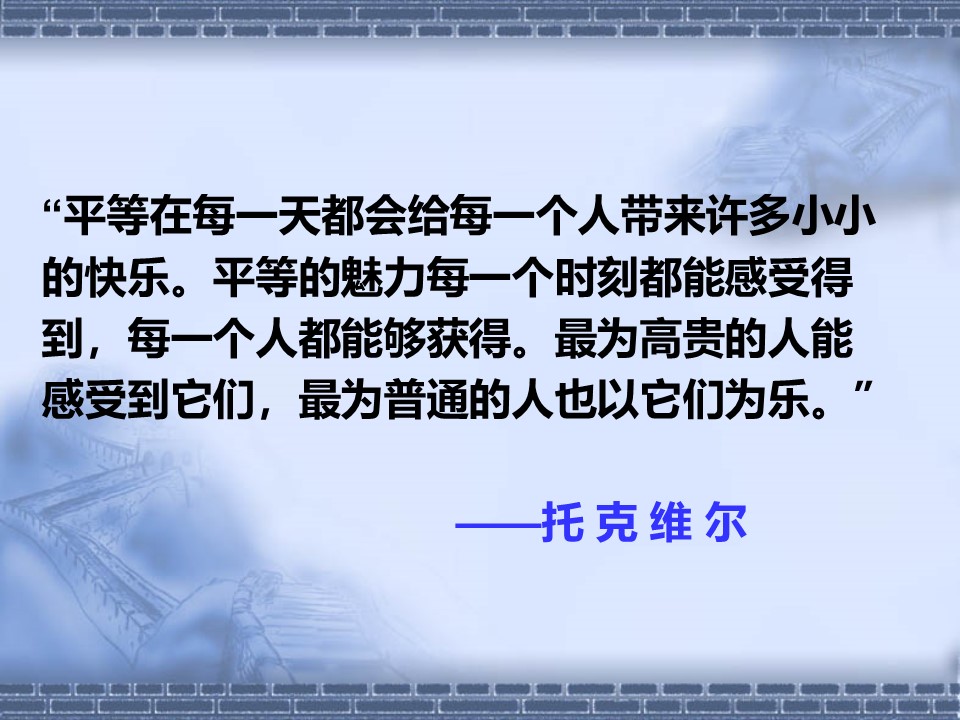 “平等在每一天都会给每一个人带来许多小小的快乐。平等的魅力每一个时刻都能感受得到，每一个人都能够获得。最为高贵的人能感受到它们，最为普通的人也以它们为乐。”

——托克维尔